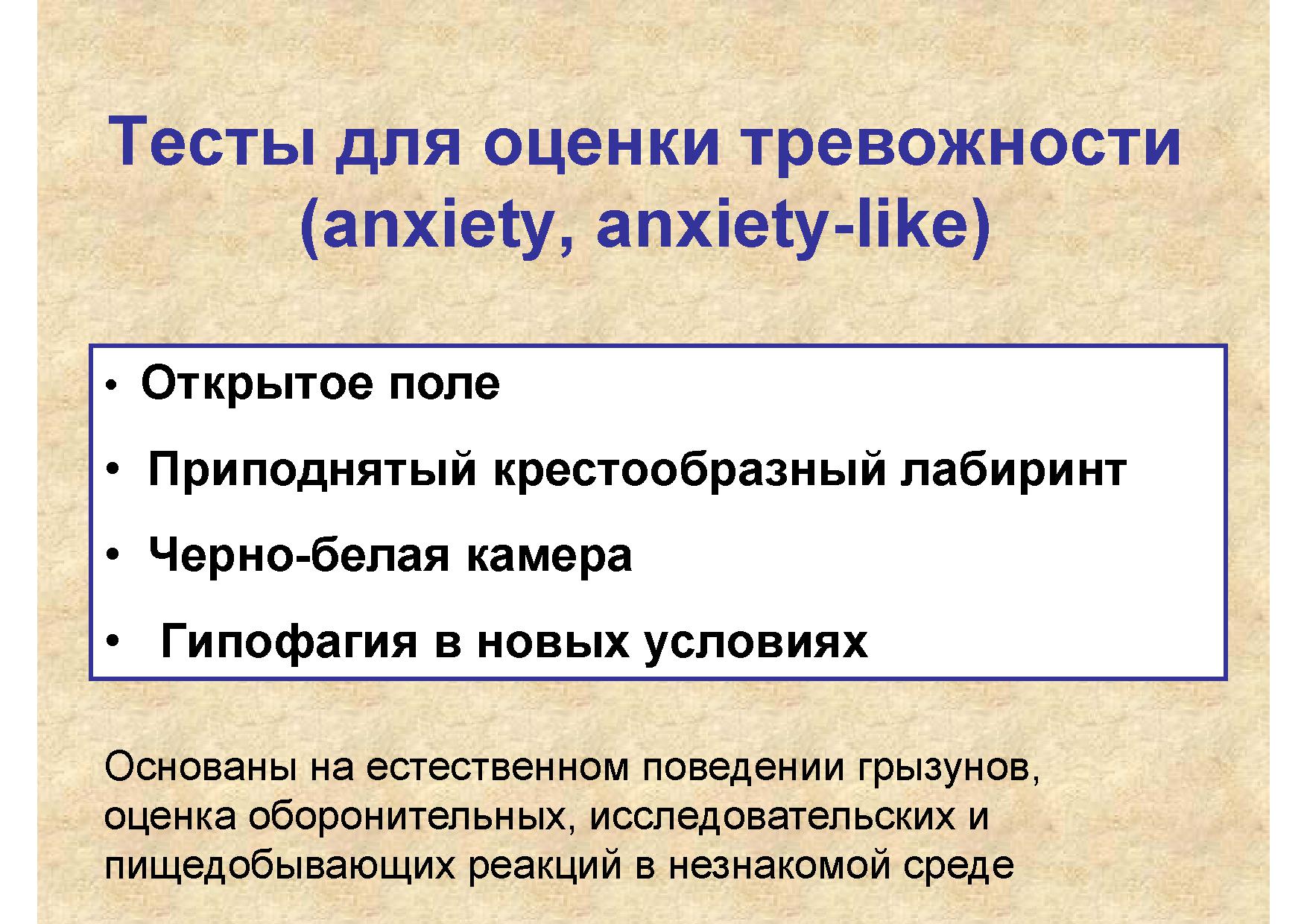 Тесты для оценки тревожности (anxiety, anxiety-like)

• Открытое поле
• Приподнятый крестообразный лабиринт
• Черно-белая камера
• Гипофагия в новых условиях

Основаны на естественном поведении грызунов, оценка оборонительных, исследовательских и пищедобывающих реакций в незнакомой среде